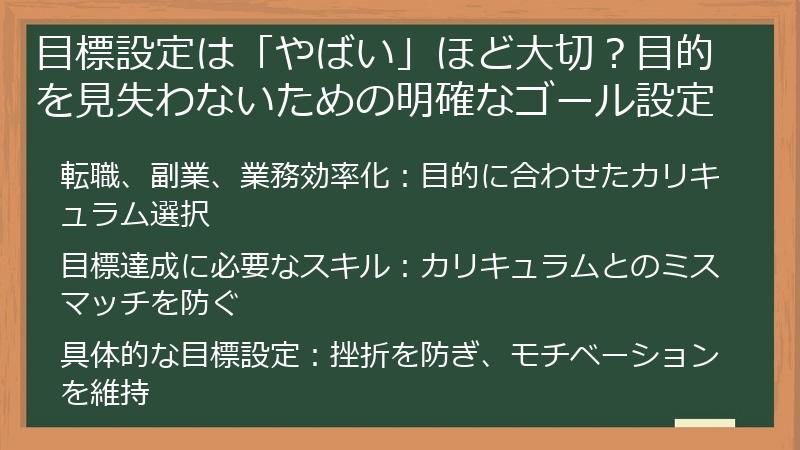 目標設定は「やばい」ほど大切？目的を見失わないための明確なゴール設定

転職、副業、業務効率化：目的に合わせたカリキュラム選択

目標達成に必要なスキル：カリキュラムとのミスマッチを防ぐ

具体的な目標設定：挫折を防ぎ、モチベーションを維持